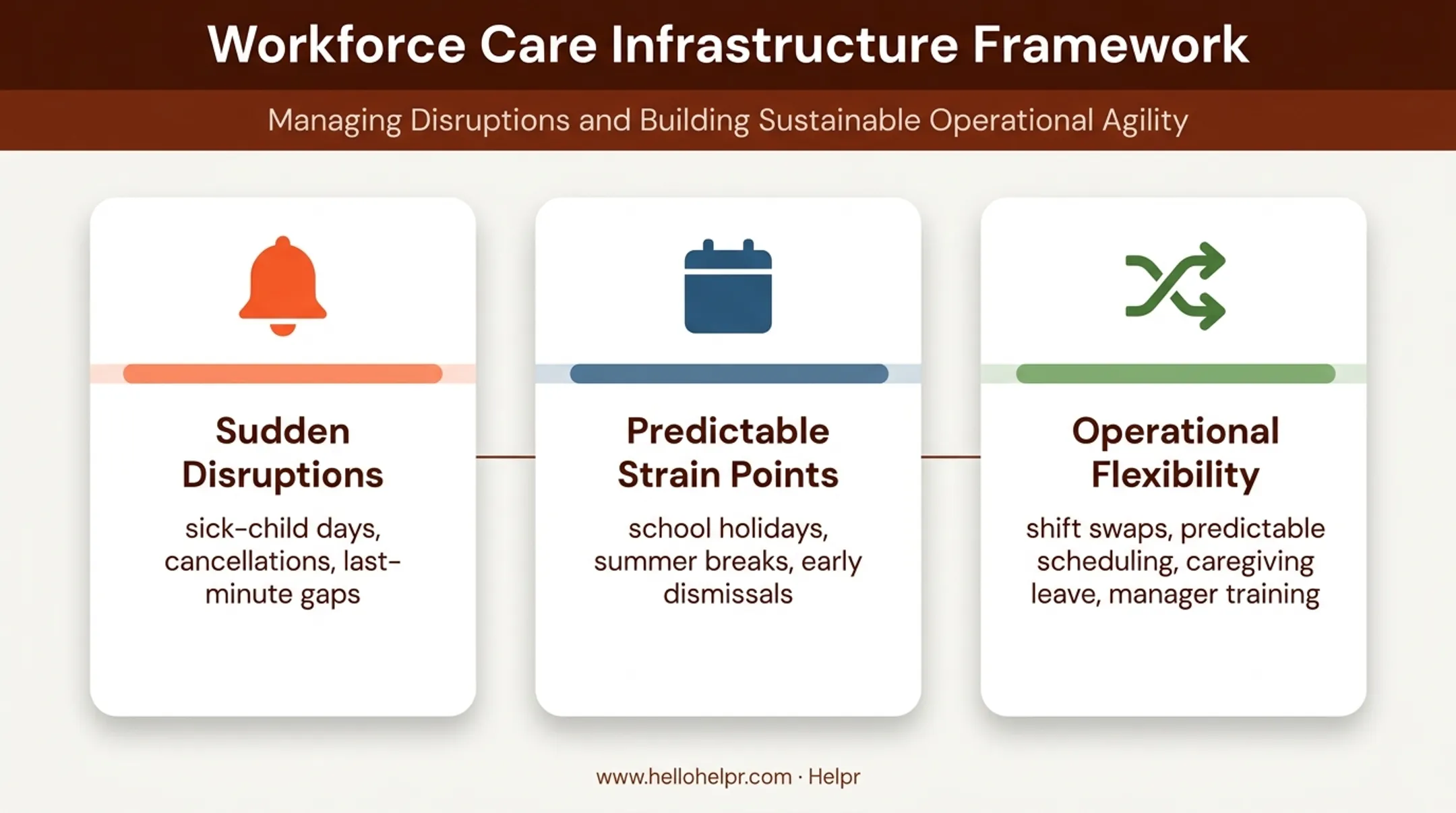 Workforce Care Infrastructure Framework

Managing Disruptions and Building Sustainable Operational Agility

Sudden Disruptions

sick-child days, cancellations, last-minute gaps

Predictable Strain Points

school holidays, summer breaks, early dismissals

Operational Flexibility

shift swaps, predictable scheduling, caregiving leave, manager training

www.hellohelpr.com · Helpr